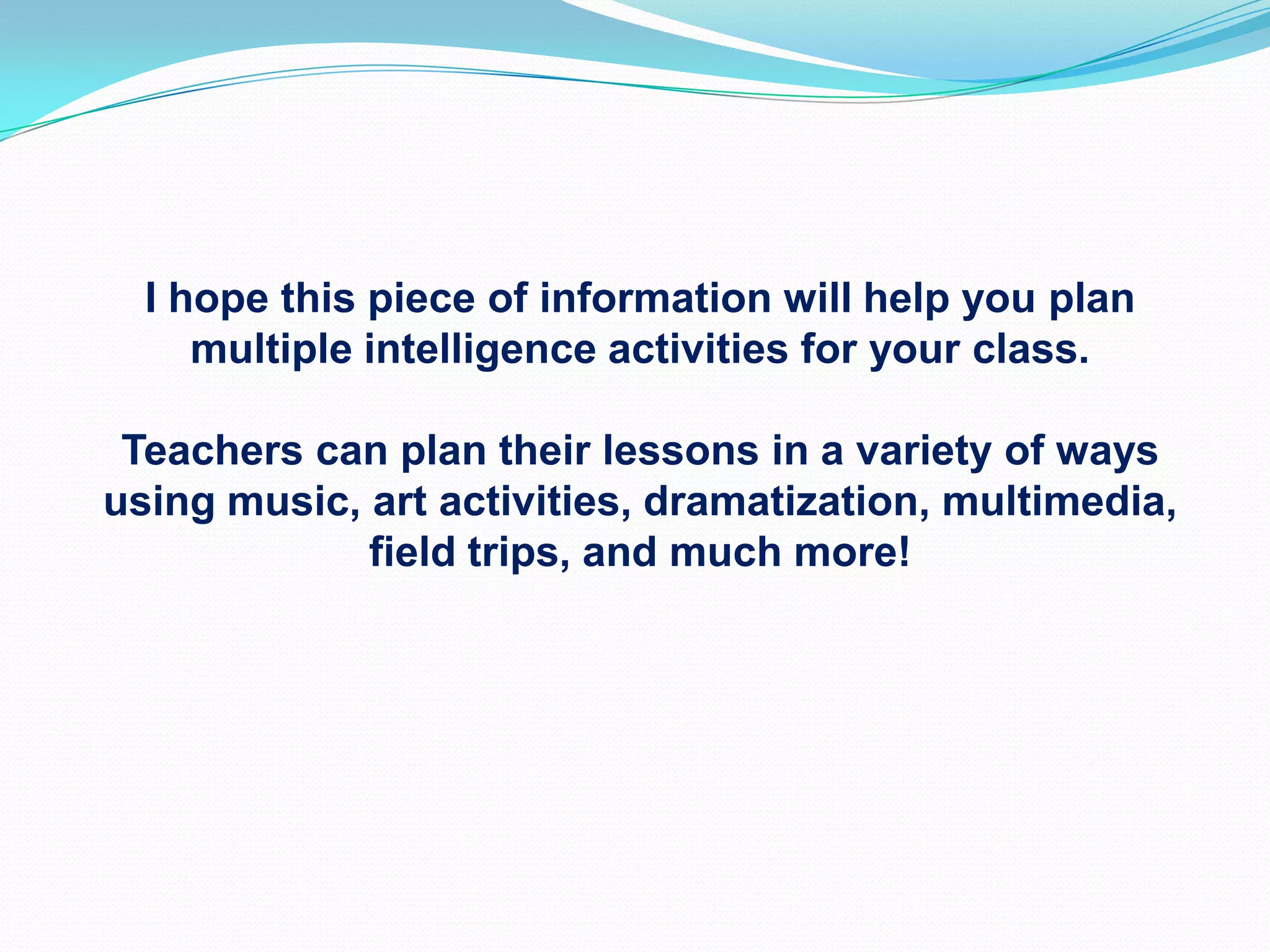 I hope this piece of information will help you plan multiple intelligence activities for your class.

Teachers can plan their lessons in a variety of ways using music, art activities, dramatization, multimedia, field trips, and much more!